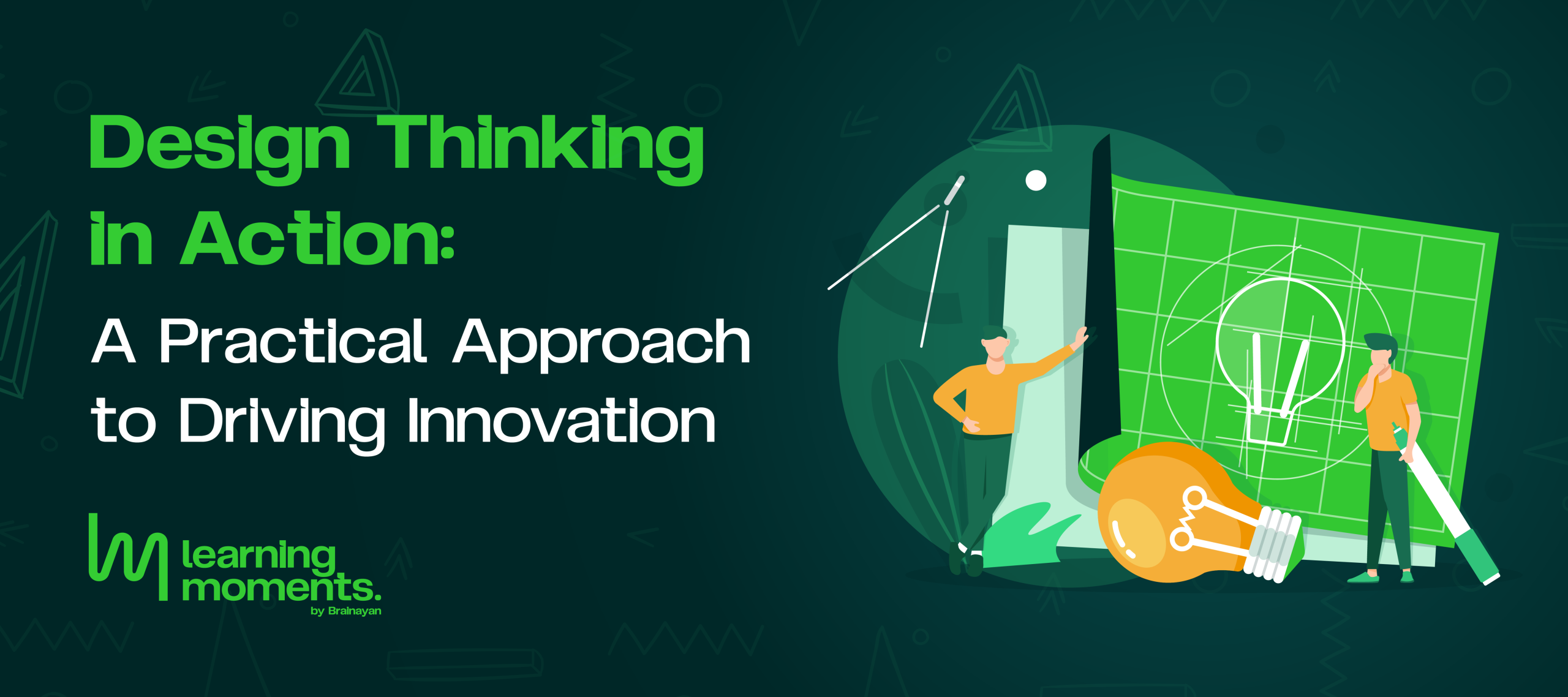 Design Thinking in Action:

A Practical Approach to Driving Innovation

learning moments.
by Brainayan